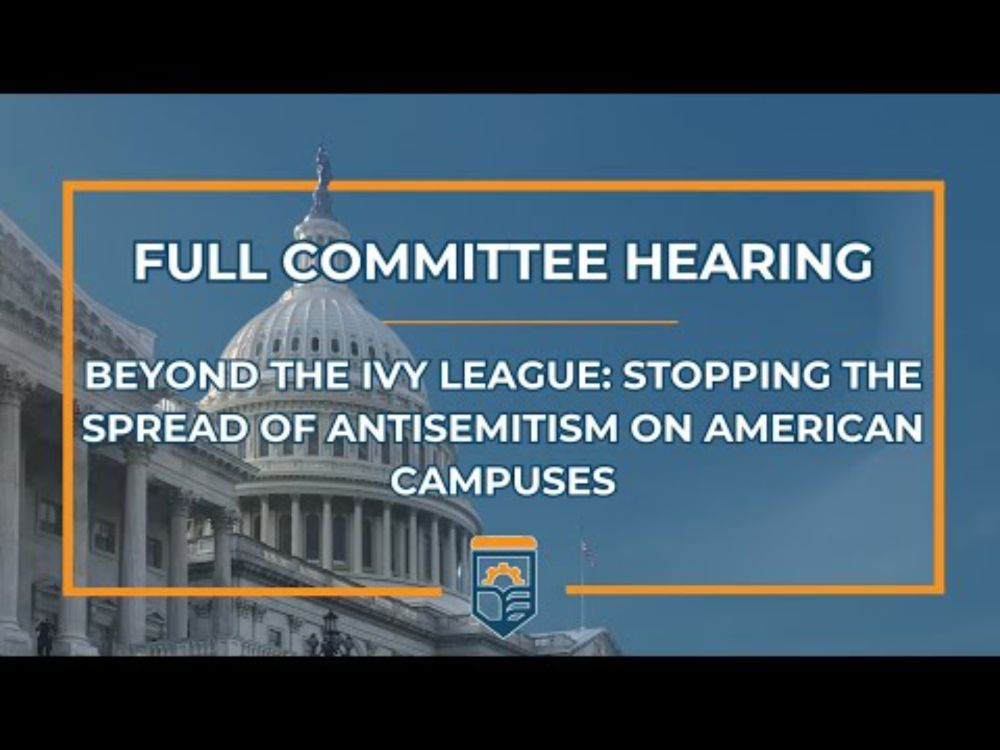 FULL COMMITTEE HEARING

BEYOND THE IVY LEAGUE: STOPPING THE SPREAD OF ANTISEMITISM ON AMERICAN CAMPUSES